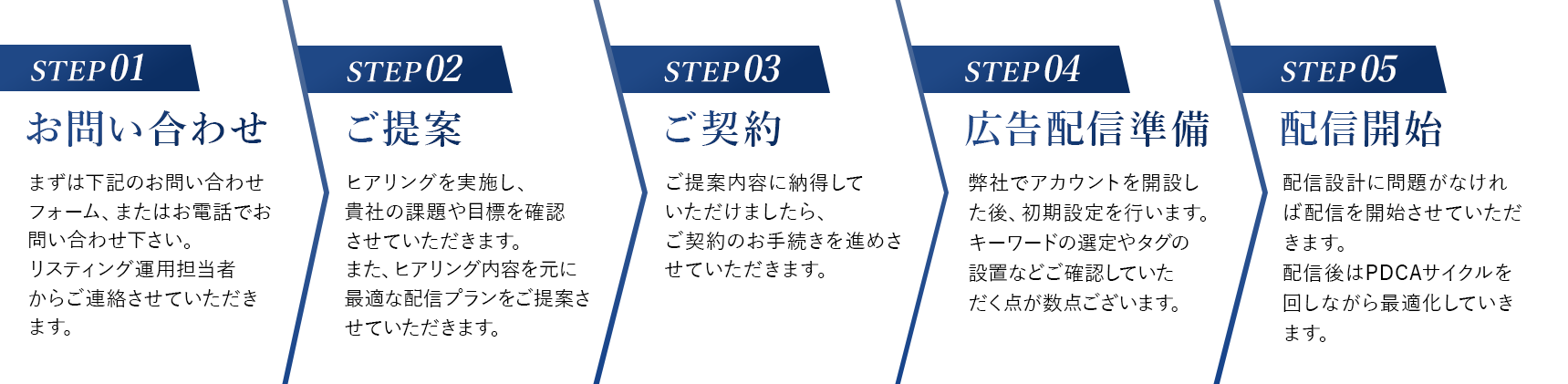 STEP 01
お問い合わせ
まずは下記のお問い合わせフォーム、またはお電話でお問い合わせ下さい。
リスティング運用担当者からご連絡させていただきます。

STEP 02
ご提案
ヒアリングを実施し、貴社の課題や目標を確認させていただきます。
また、ヒアリング内容を元に最適な配信プランをご提案させていただきます。

STEP 03
ご契約
ご提案内容に納得していただけましたら、ご契約のお手続きを進めさせていただきます。

STEP 04
広告配信準備
弊社でアカウントを開設した後、初期設定を行います。
キーワードの選定やタグの設置などご確認していただく点が数点ございます。

STEP 05
配信開始
配信設計に問題がなければ配信を開始させていただきます。
配信後はPDCAサイクルを回しながら最適化していきます。